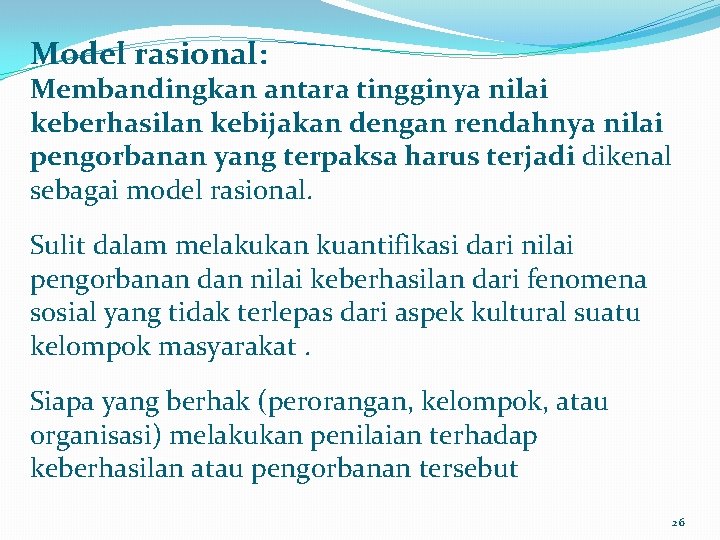 Model rasional:
Membandingkan antara tingginya nilai keberhasilan kebijakan dengan rendahnya nilai pengorbanan yang terpaksa harus terjadi dikenal sebagai model rasional.

Sulit dalam melakukan kuantifikasi dari nilai pengorbanan dan nilai keberhasilan dari fenomena sosial yang tidak terlepas dari aspek kultural suatu kelompok masyarakat .

Siapa yang berhak (perorangan, kelompok, atau organisasi) melakukan penilaian terhadap keberhasilan atau pengorbanan tersebut

26